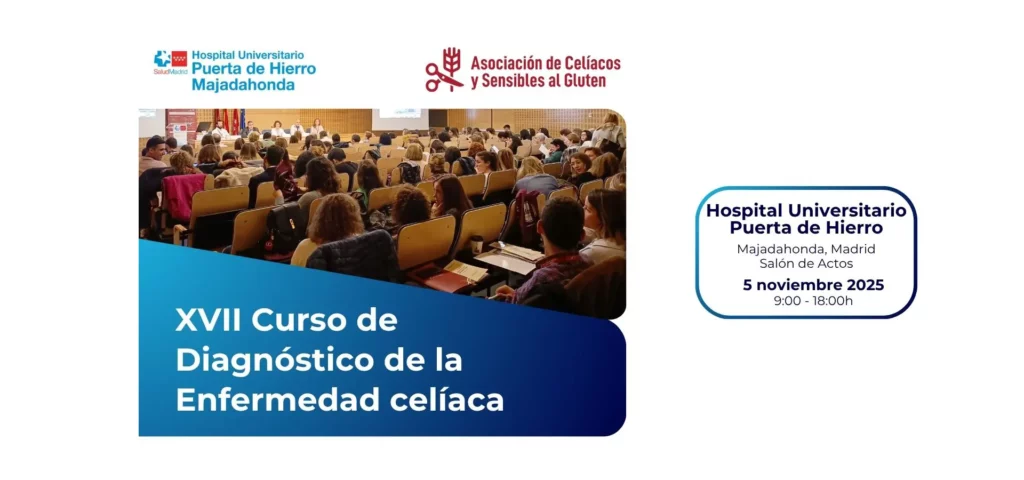 SaludMadrid Hospital Universitario Puerta de Hierro Majadahonda

Asociación de Celíacos y Sensibles al Gluten

XVII Curso de Diagnóstico de la Enfermedad celíaca

Hospital Universitario Puerta de Hierro
Majadahonda, Madrid
Salón de Actos
5 noviembre 2025
9:00 - 18:00h